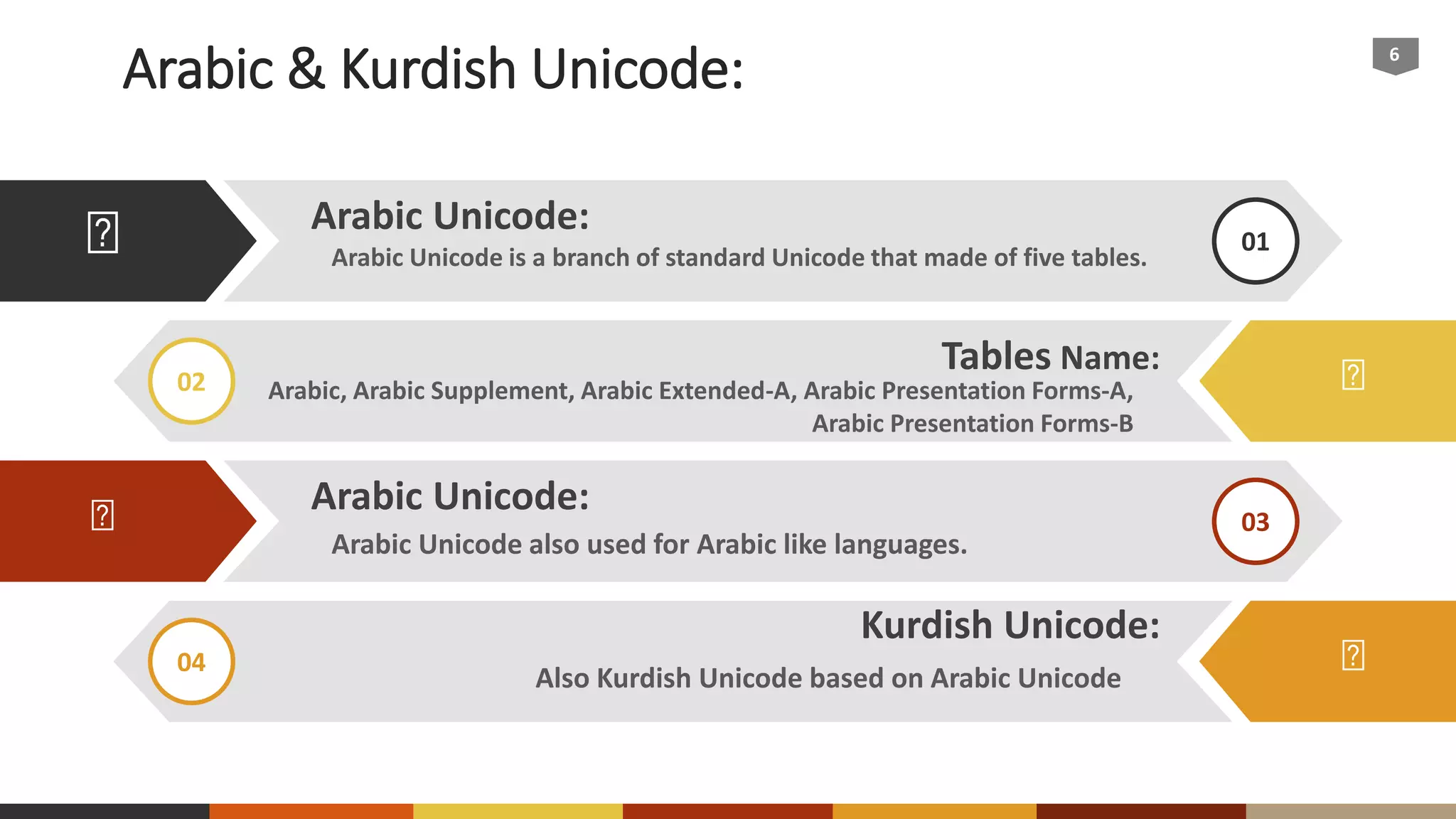 Arabic & Kurdish Unicode:

6

Arabic Unicode:
Arabic Unicode is a branch of standard Unicode that made of five tables.

01

02

Tables Name:
Arabic, Arabic Supplement, Arabic Extended-A, Arabic Presentation Forms-A, Arabic Presentation Forms-B

Arabic Unicode:
Arabic Unicode also used for Arabic like languages.

03

04

Kurdish Unicode:
Also Kurdish Unicode based on Arabic Unicode